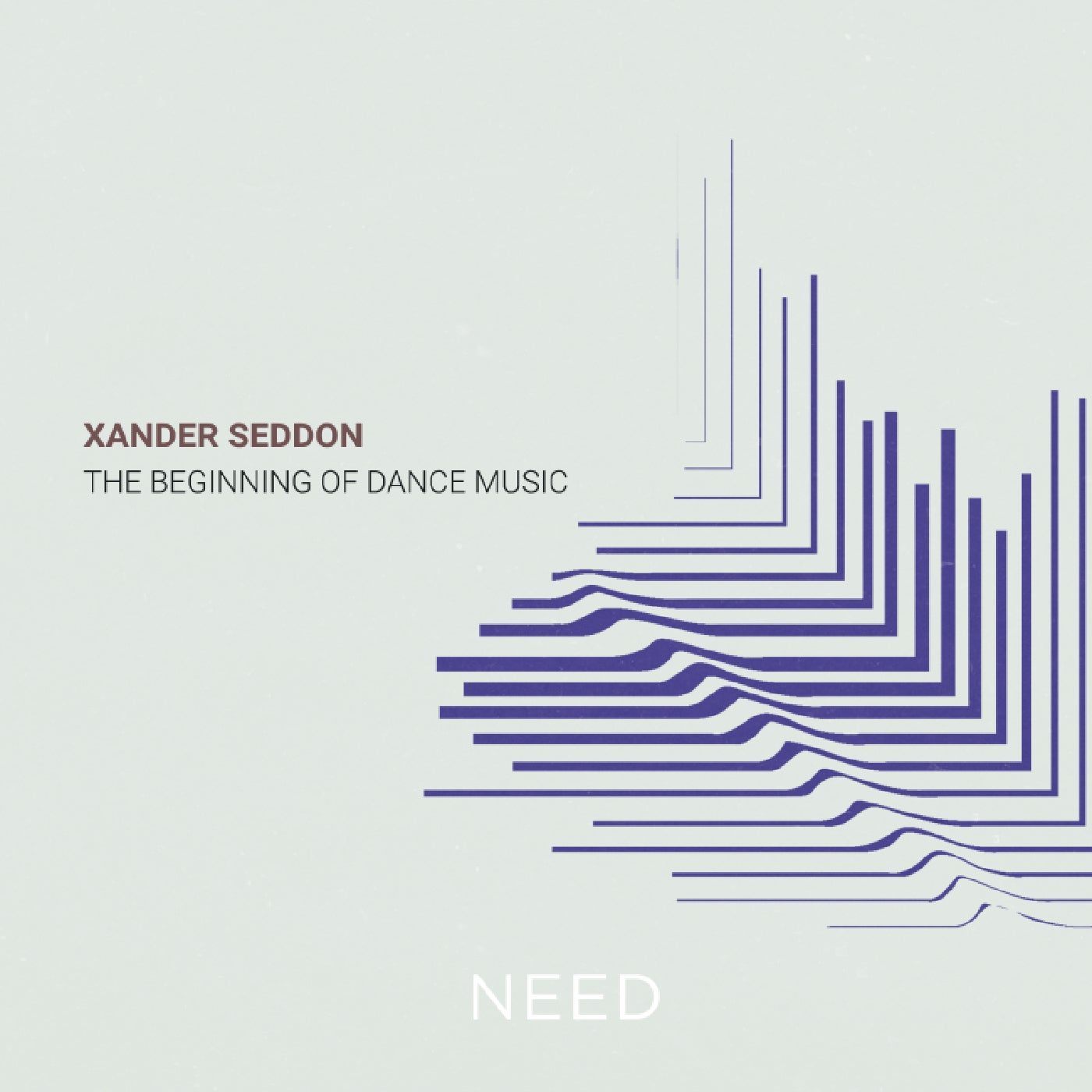 XANDER SEDDON
THE BEGINNING OF DANCE MUSIC

NEED